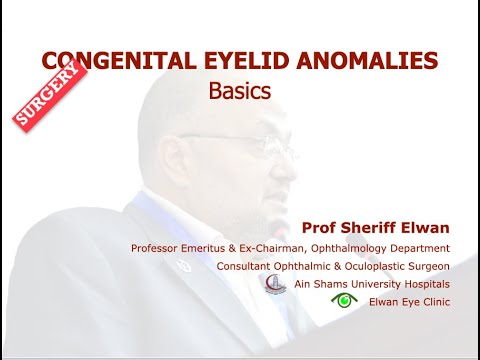 SURGERY

CONGENITAL EYELID ANOMALIES
Basics

Prof Sheriff Elwan
Professor Emeritus & Ex-Chairman, Ophthalmology Department
Consultant Ophthalmic & Oculoplastic Surgeon
Ain Shams University Hospitals
Elwan Eye Clinic